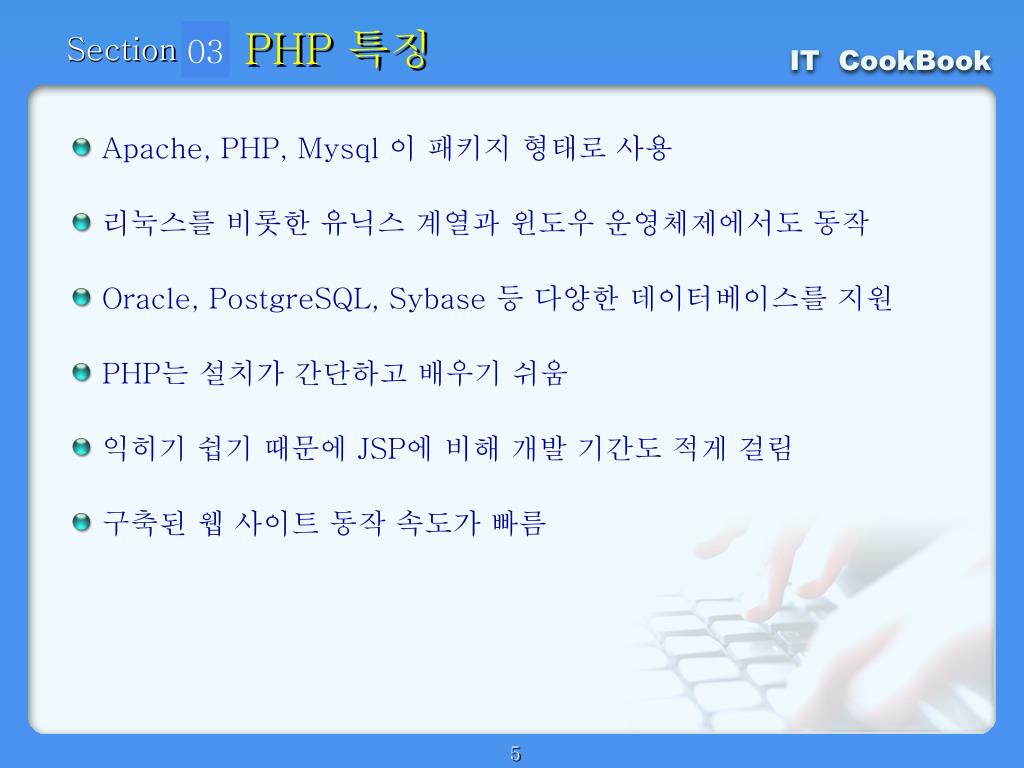 Section 03 PHP 특징

IT CookBook

Apache, PHP, Mysql 이 패키지 형태로 사용

리눅스를 비롯한 유닉스 계열과 윈도우 운영체제에서도 동작

Oracle, PostgreSQL, Sybase 등 다양한 데이터베이스를 지원

PHP는 설치가 간단하고 배우기 쉬움

익히기 쉽기 때문에 JSP에 비해 개발 기간도 적게 걸림

구축된 웹 사이트 동작 속도가 빠름

5